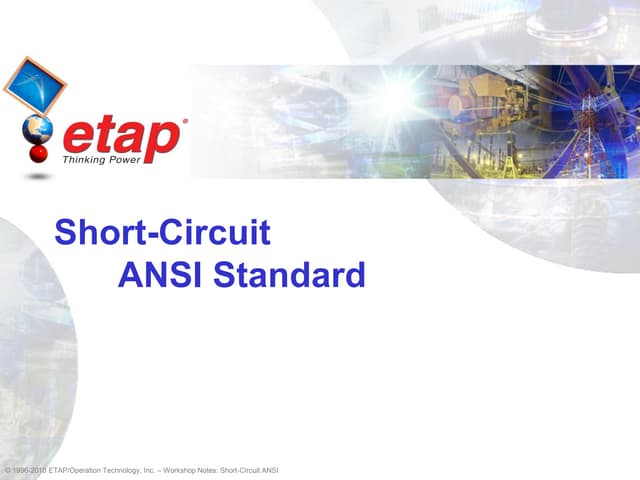 etap®
Thinking Power

Short-Circuit
ANSI Standard

© 1996-2010 ETAP/Operation Technology, Inc. – Workshop Notes: Short-Circuit ANSI